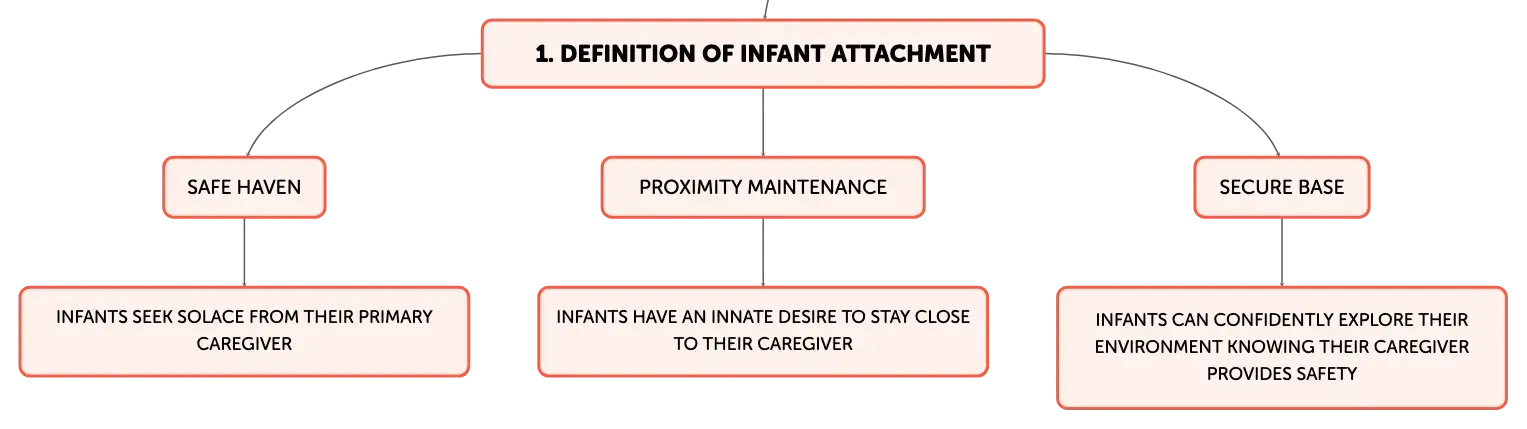 1. DEFINITION OF INFANT ATTACHMENT

SAFE HAVEN

INFANTS SEEK SOLACE FROM THEIR PRIMARY CAREGIVER

PROXIMITY MAINTENANCE

INFANTS HAVE AN INNATE DESIRE TO STAY CLOSE TO THEIR CAREGIVER

SECURE BASE

INFANTS CAN CONFIDENTLY EXPLORE THEIR ENVIRONMENT KNOWING THEIR CAREGIVER PROVIDES SAFETY